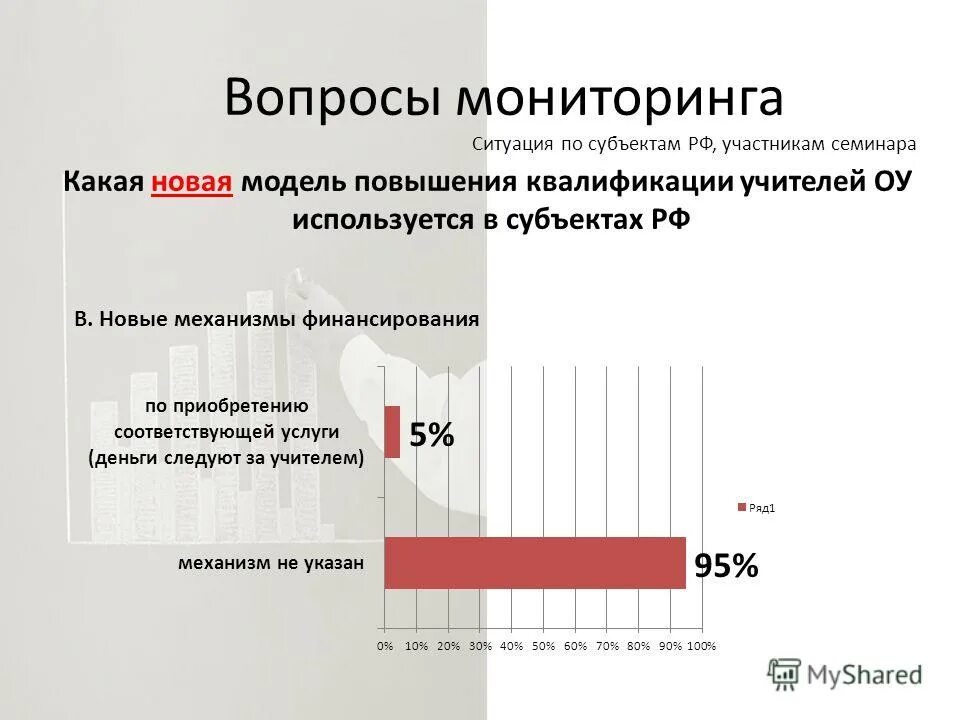 Вопросы мониторинга

Ситуация по субъектам РФ, участникам семинара

Какая новая модель повышения квалификации учителей ОУ используется в субъектах РФ

В. Новые механизмы финансирования

по приобретению соответствующей услуги (деньги следуют за учителем)

5%

механизм не указан

95%

Ряд1

0% 10% 20% 30% 40% 50% 60% 70% 80% 90% 100%

MyShared